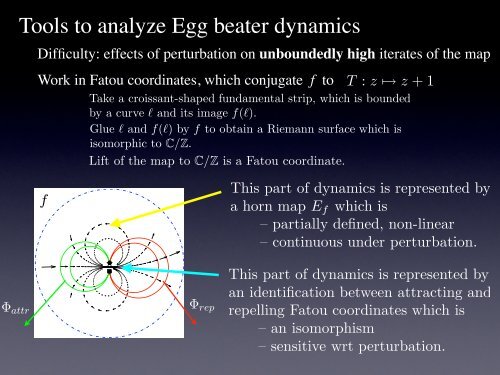 Tools to analyze Egg beater dynamics

Difficulty: effects of perturbation on **unboundedly high** iterates of the map

Work in Fatou coordinates, which conjugate $f$ to $T : z \mapsto z + 1$

Take a croissant-shaped fundamental strip, which is bounded by a curve $\ell$ and its image $f(\ell)$.

Glue $\ell$ and $f(\ell)$ by $f$ to obtain a Riemann surface which is isomorphic to $\mathbb{C}/\mathbb{Z}$.

Lift of the map to $\mathbb{C}/\mathbb{Z}$ is a Fatou coordinate.

$f$

$\Phi_{attr}$

$\Phi_{rep}$

This part of dynamics is represented by a horn map $E_f$ which is
– partially defined, non-linear
– continuous under perturbation.

This part of dynamics is represented by an identification between attracting and repelling Fatou coordinates which is
– an isomorphism
– sensitive wrt perturbation.